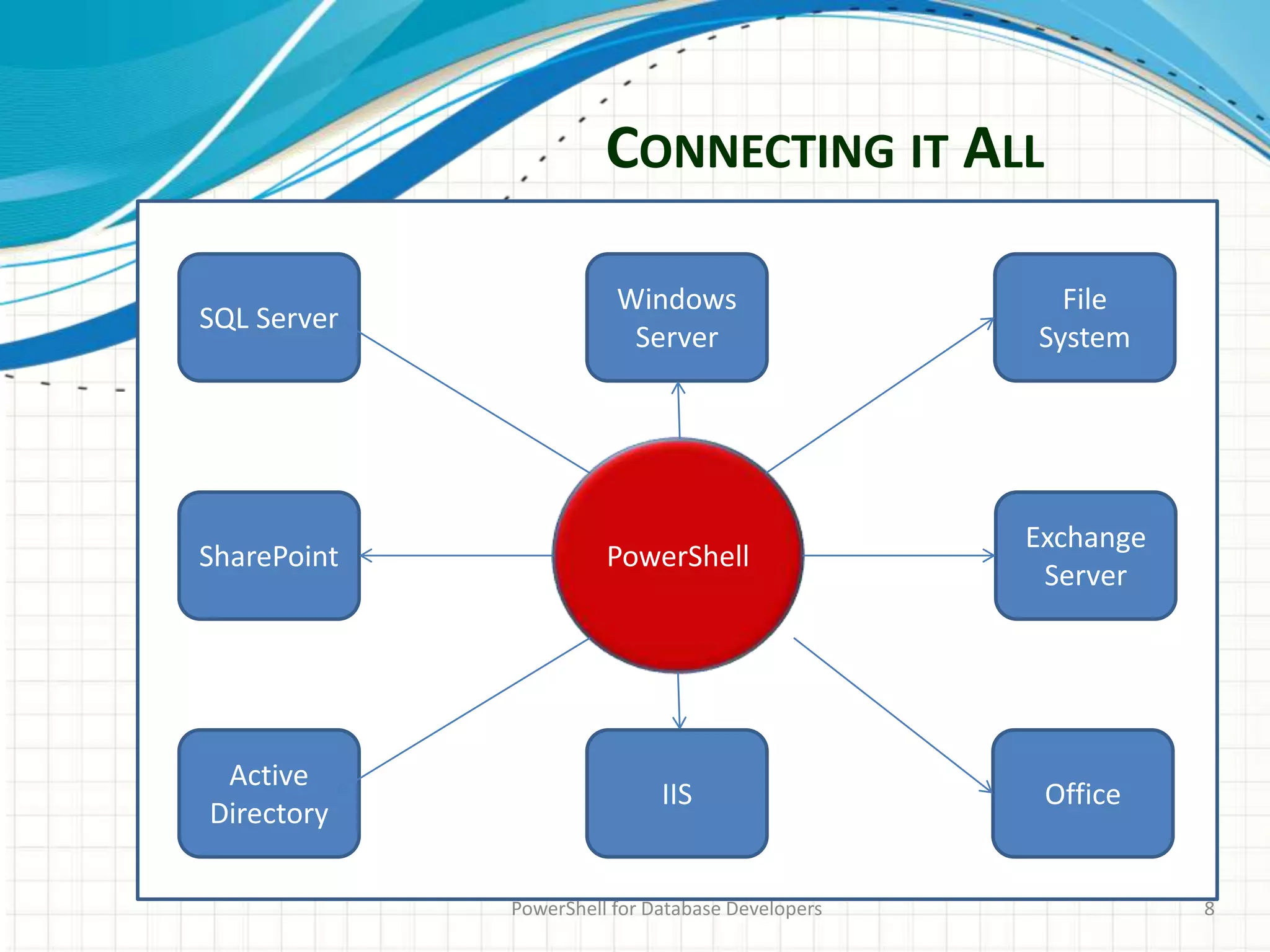 CONNECTING IT ALL

SQL Server

Windows Server

File System

SharePoint

PowerShell

Exchange Server

Active Directory

IIS

Office

PowerShell for Database Developers

8